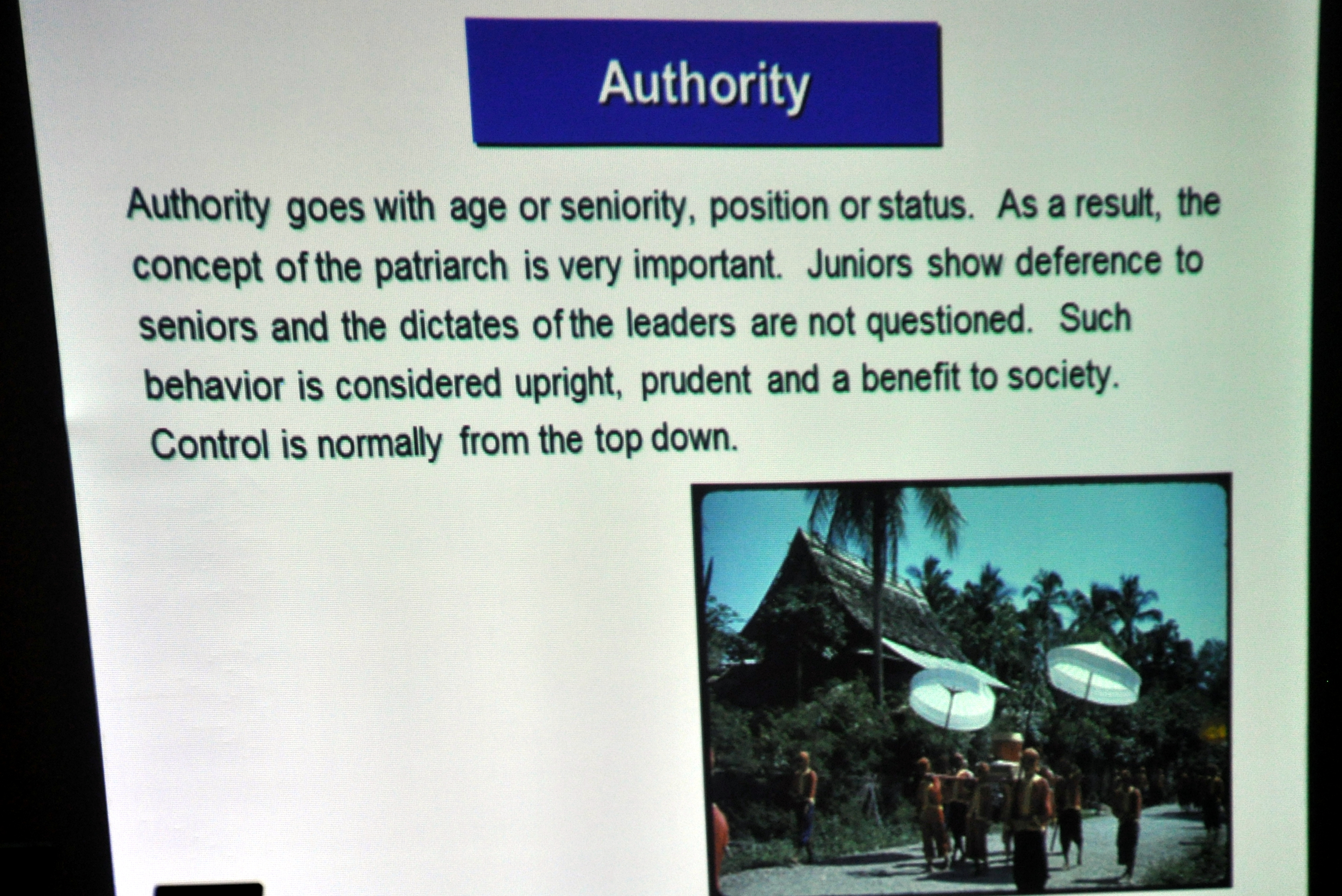 Authority

Authority goes with age or seniority, position or status. As a result, the concept of the patriarch is very important. Juniors show deference to seniors and the dictates of the leaders are not questioned. Such behavior is considered upright, prudent and a benefit to society. Control is normally from the top down.